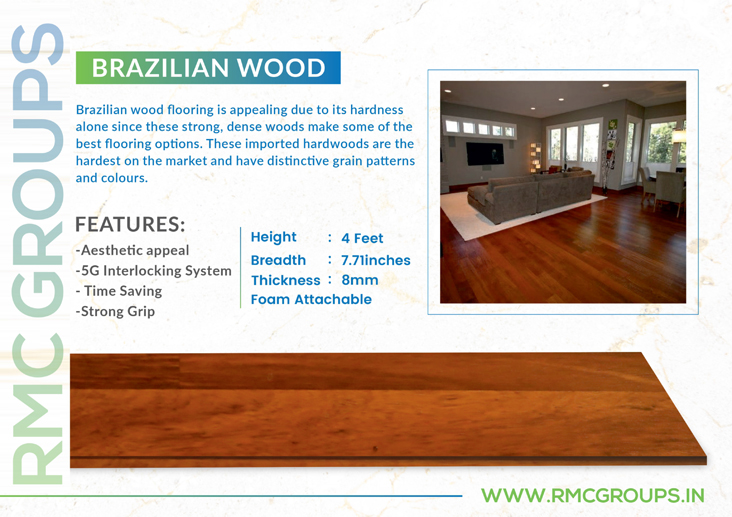 RMC GROUPS

BRAZILIAN WOOD

Brazilian wood flooring is appealing due to its hardness alone since these strong, dense woods make some of the best flooring options. These imported hardwoods are the hardest on the market and have distinctive grain patterns and colours.

FEATURES:

-Aesthetic appeal
-5G Interlocking System
- Time Saving
-Strong Grip

Height : 4 Feet
Breadth : 7.71inches
Thickness : 8mm
Foam Attachable

WWW.RMCGROUPS.IN